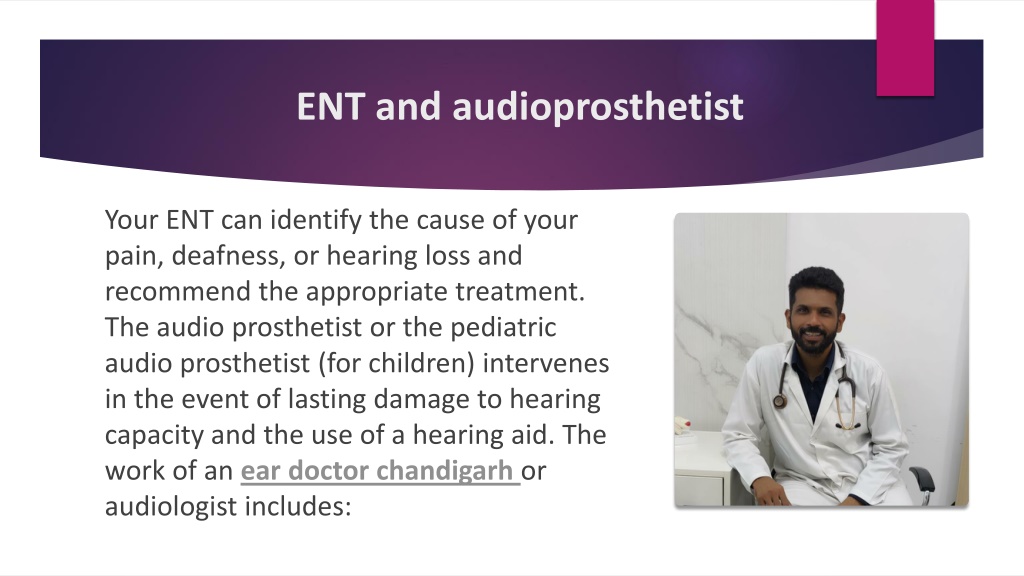 ENT and audioprosthetist

Your ENT can identify the cause of your pain, deafness, or hearing loss and recommend the appropriate treatment. The audio prosthetist or the pediatric audio prosthetist (for children) intervenes in the event of lasting damage to hearing capacity and the use of a hearing aid. The work of an ear doctor chandigarh or audiologist includes: